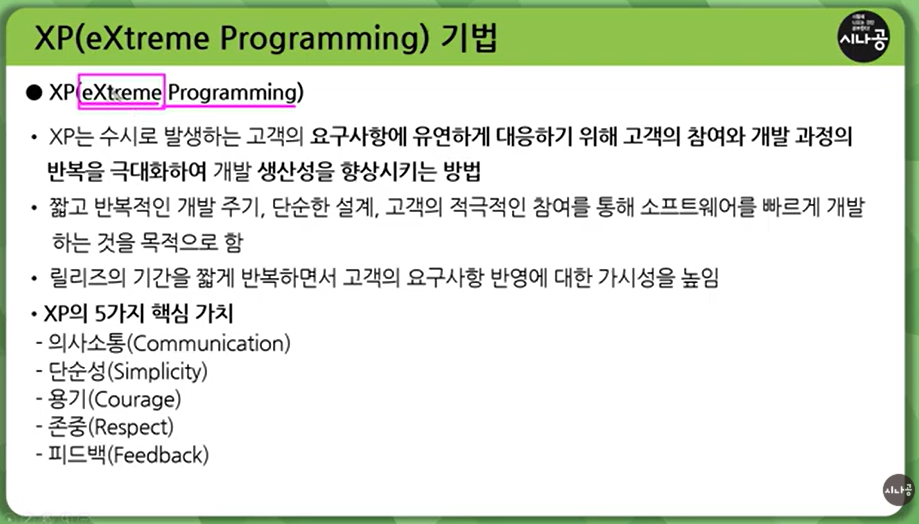 XP(eXtreme Programming) 기법

시나공

• XP(eXtreme Programming)

• XP는 수시로 발생하는 고객의 요구사항에 유연하게 대응하기 위해 고객의 참여와 개발 과정의 반복을 극대화하여 개발 생산성을 향상시키는 방법

• 짧고 반복적인 개발 주기, 단순한 설계, 고객의 적극적인 참여를 통해 소프트웨어를 빠르게 개발하는 것을 목적으로 함

• 릴리즈의 기간을 짧게 반복하면서 고객의 요구사항 반영에 대한 가시성을 높임

• XP의 5가지 핵심 가치
- 의사소통(Communication)
- 단순성(Simplicity)
- 용기(Courage)
- 존중(Respect)
- 피드백(Feedback)

시나공